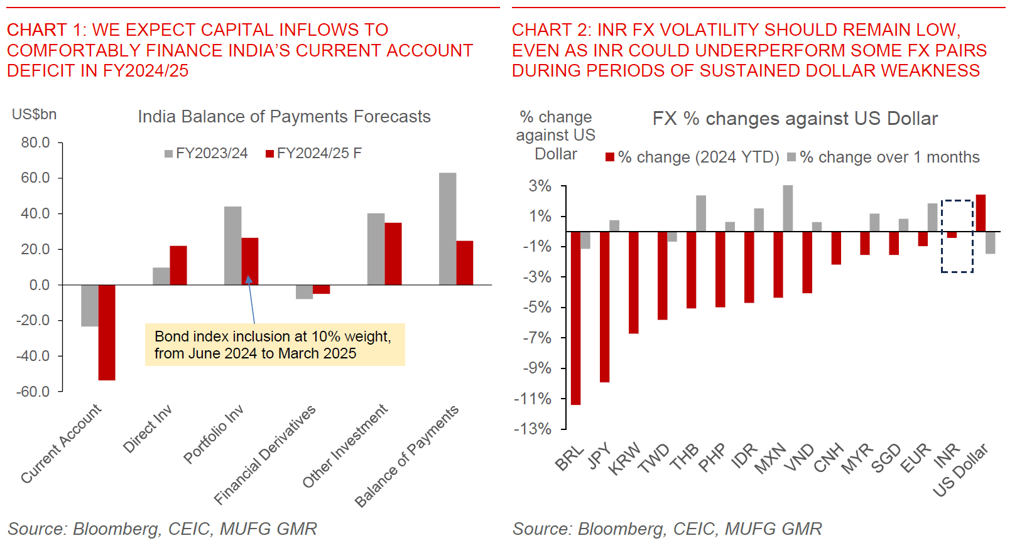 CHART 1: WE EXPECT CAPITAL INFLOWS TO COMFORTABLY FINANCE INDIA'S CURRENT ACCOUNT DEFICIT IN FY2024/25

US$bn

India Balance of Payments Forecasts

FY2023/24 FY2024/25 F

80.0
60.0
40.0
20.0
0.0
-20.0
-40.0
-60.0

Bond index inclusion at 10% weight, from June 2024 to March 2025

Current Account
Direct Inv
Portfolio Inv
Financial Derivatives
Other Investment
Balance of Payments

Source: Bloomberg, CEIC, MUFG GMR

CHART 2: INR FX VOLATILITY SHOULD REMAIN LOW, EVEN AS INR COULD UNDERPERFORM SOME FX PAIRS DURING PERIODS OF SUSTAINED DOLLAR WEAKNESS

% change against US Dollar

FX % changes against US Dollar

% change (2024 YTD) % change over 1 months

3%
1%
-1%
-3%
-5%
-7%
-9%
-11%
-13%

BRL
JPY
KRW
TWD
THB
PHP
IDR
MXN
VND
CNH
MYR
SGD
EUR
INR
US Dollar

Source: Bloomberg, CEIC, MUFG GMR